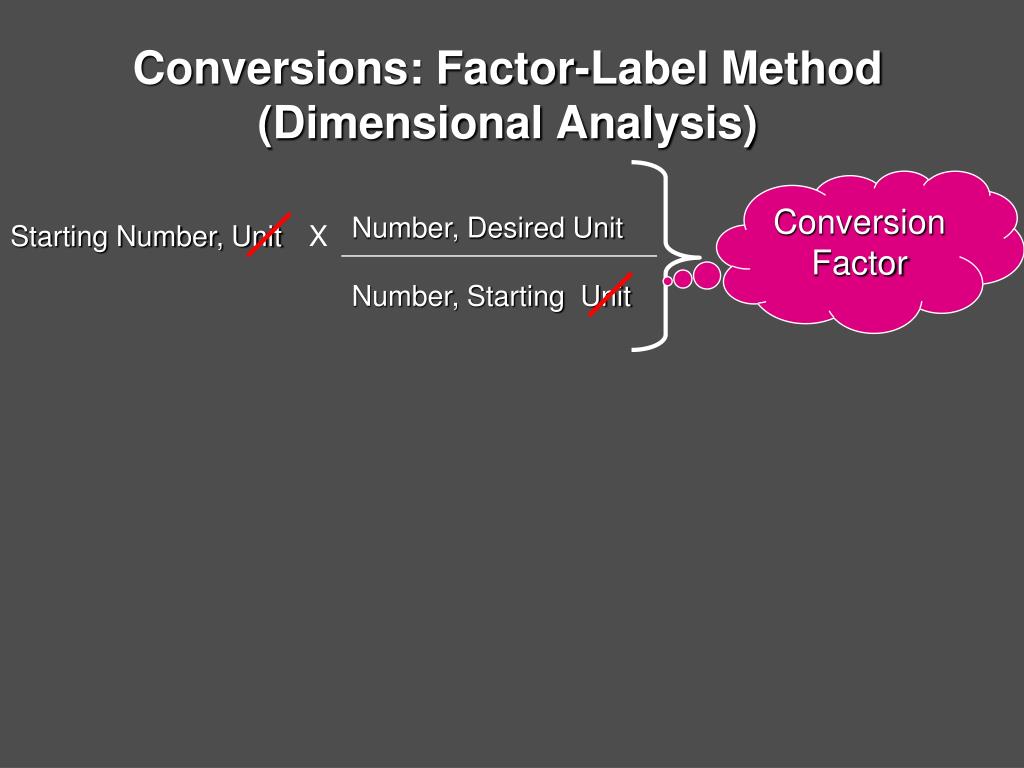 Conversions: Factor-Label Method (Dimensional Analysis)

Starting Number, Unit X

Number, Desired Unit

Number, Starting Unit

Conversion Factor